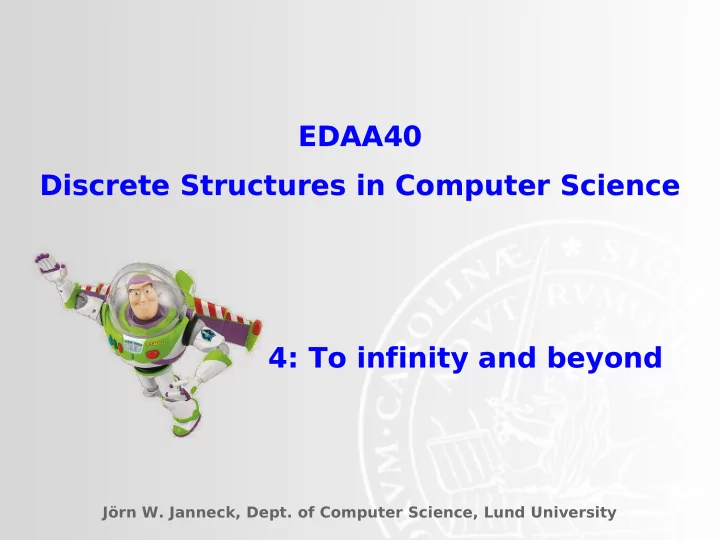 EDAA40

Discrete Structures in Computer Science

4: To infinity and beyond

Jörn W. Janneck, Dept. of Computer Science, Lund University